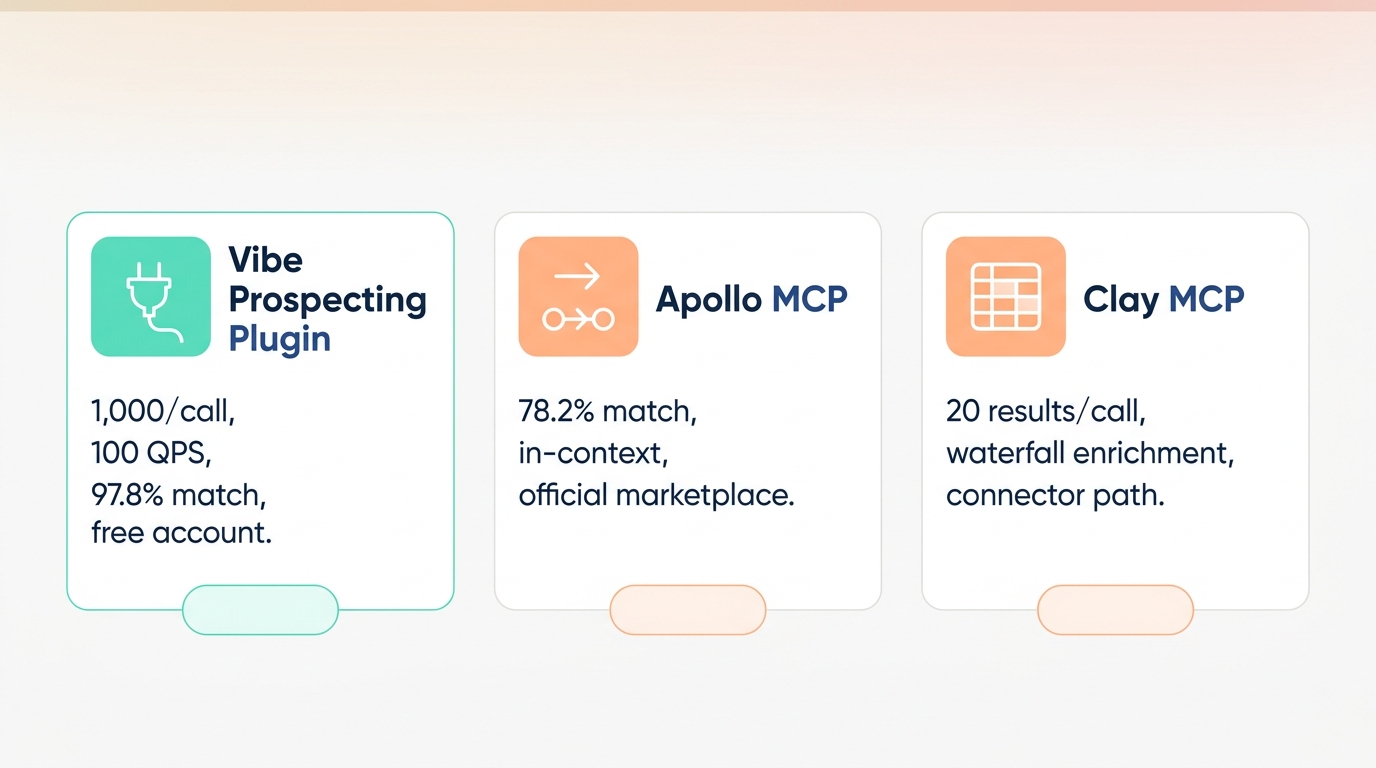 Vibe Prospecting Plugin

1,000/call,
100 QPS,
97.8% match,
free account.

Apollo MCP

78.2% match,
in-context,
official marketplace.

Clay MCP

20 results/call,
waterfall enrichment,
connector path.